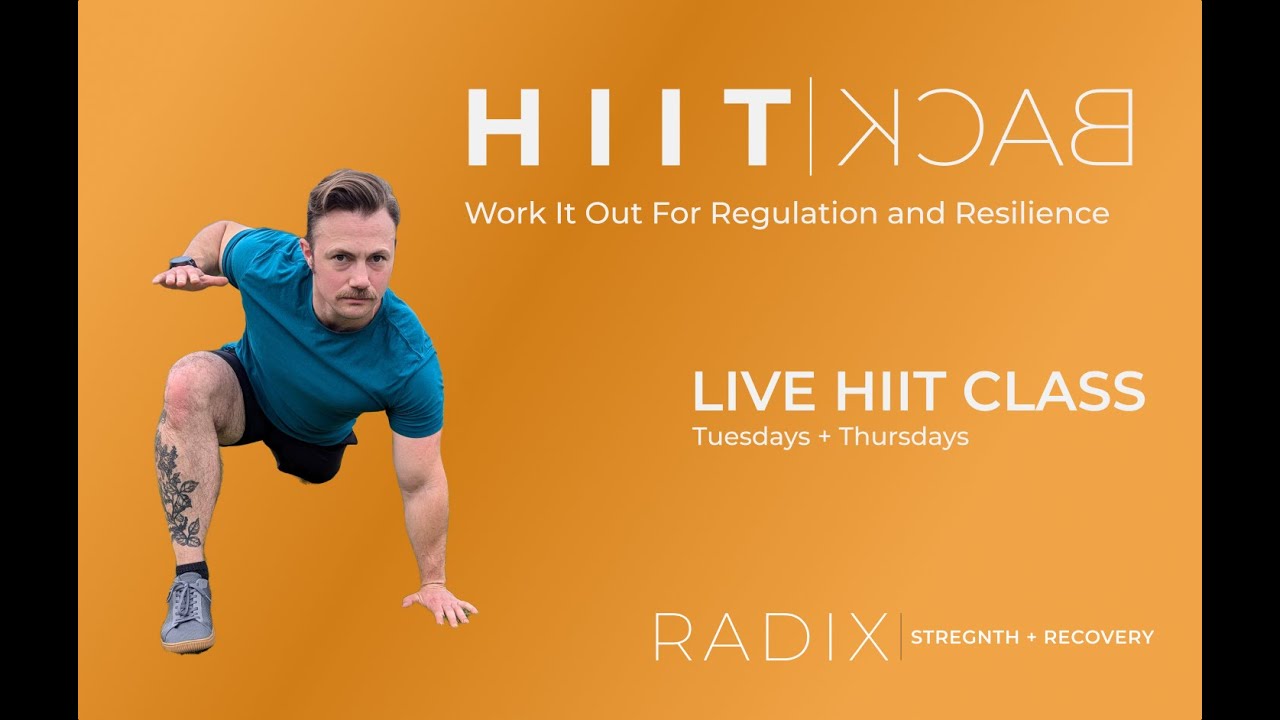 HIIT | BACK
Work It Out For Regulation and Resilience

LIVE HIIT CLASS
Tuesdays + Thursdays

RADIX | STREGNTH + RECOVERY